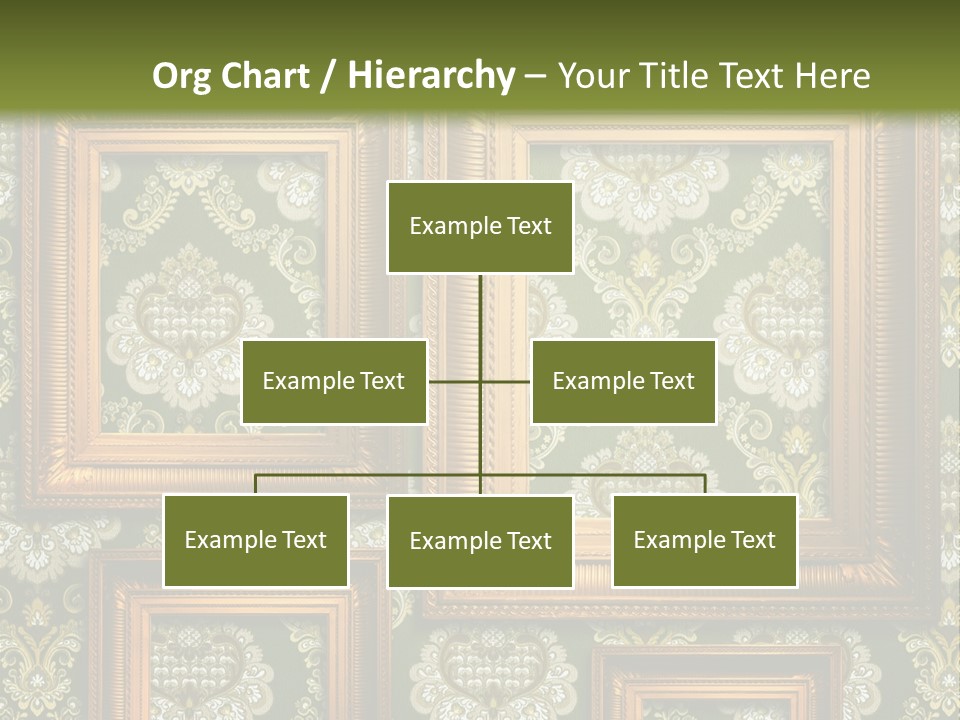 Org Chart / Hierarchy – Your Title Text Here

Example Text

Example Text

Example Text

Example Text

Example Text

Example Text